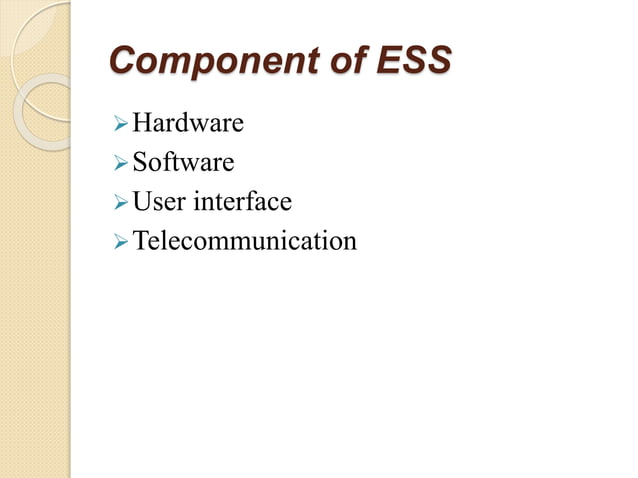 Component of ESS

➢ Hardware
➢ Software
➢ User interface
➢ Telecommunication